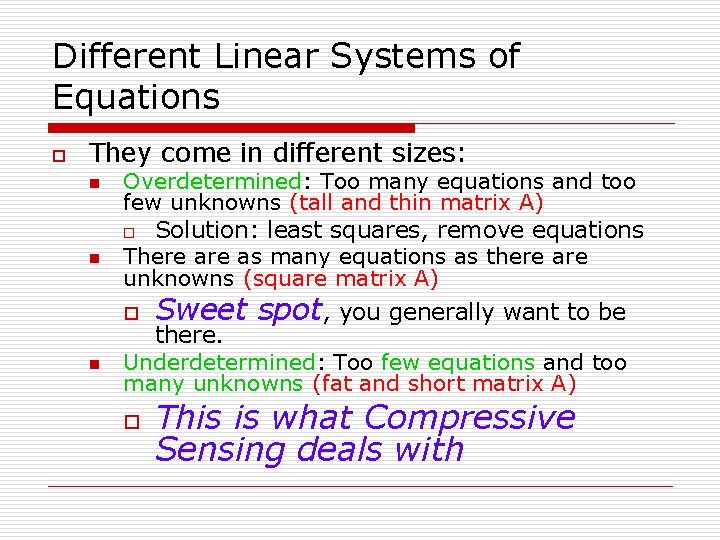 Different Linear Systems of Equations

They come in different sizes:

Overdetermined: Too many equations and too few unknowns (tall and thin matrix A)

Solution: least squares, remove equations

There are as many equations as there are unknowns (square matrix A)

Sweet spot, you generally want to be there.

Underdetermined: Too few equations and too many unknowns (fat and short matrix A)

This is what Compressive Sensing deals with